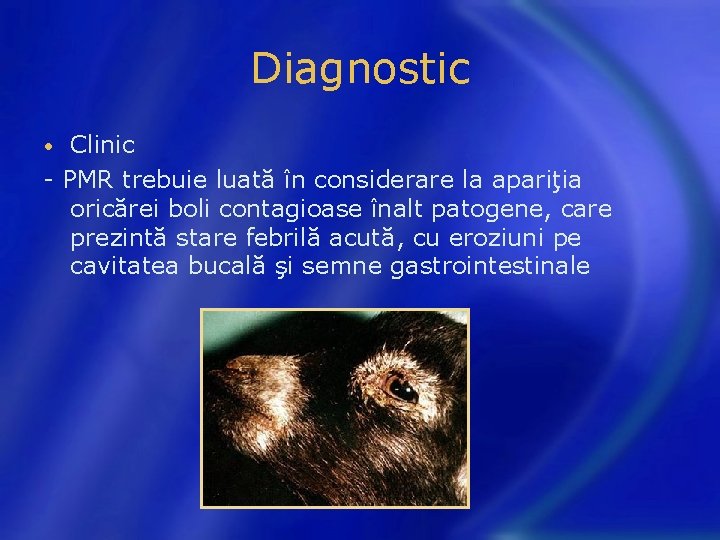 Diagnostic

• Clinic

- PMR trebuie luată în considerare la apariţia oricărei boli contagioase înalt patogene, care prezintă stare febrilă acută, cu eroziuni pe cavitatea bucală şi semne gastrointestinale